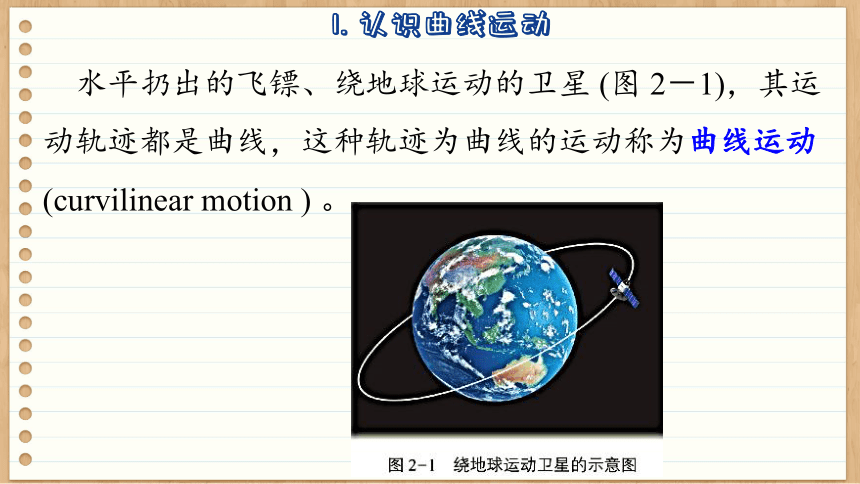 1. 认识曲线运动

水平扔出的飞镖、绕地球运动的卫星 (图 2－1)，其运动轨迹都是曲线，这种轨迹为曲线的运动称为曲线运动 (curvilinear motion ) 。

图 2-1 绕地球运动卫星的示意图